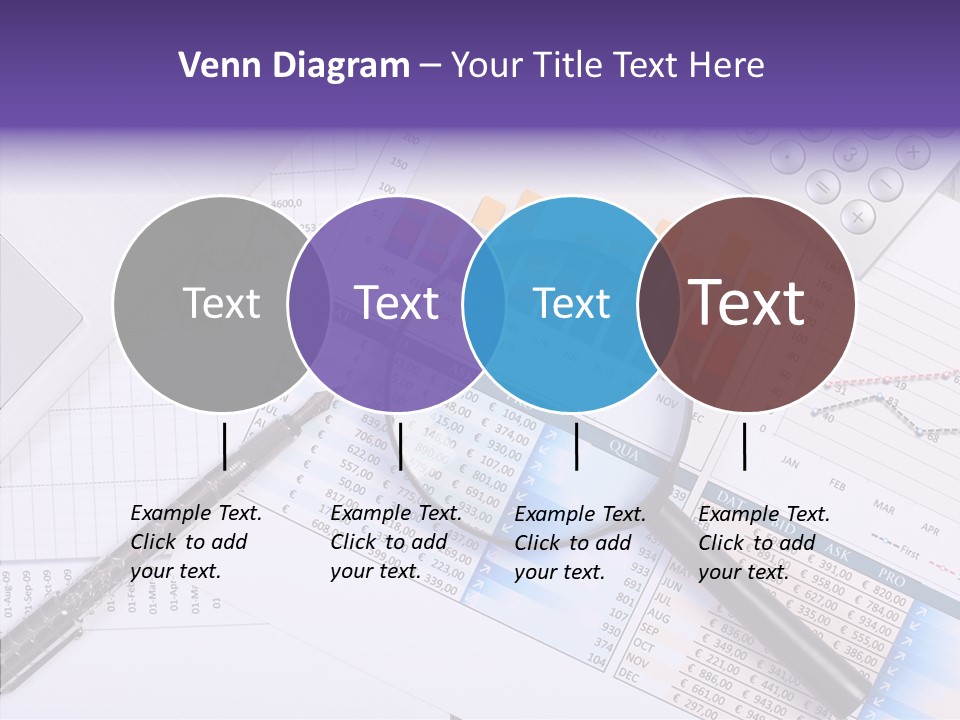 Venn Diagram – Your Title Text Here

Text

Text

Text

Text

Example Text. Click to add your text.

Example Text. Click to add your text.

Example Text. Click to add your text.

Example Text. Click to add your text.